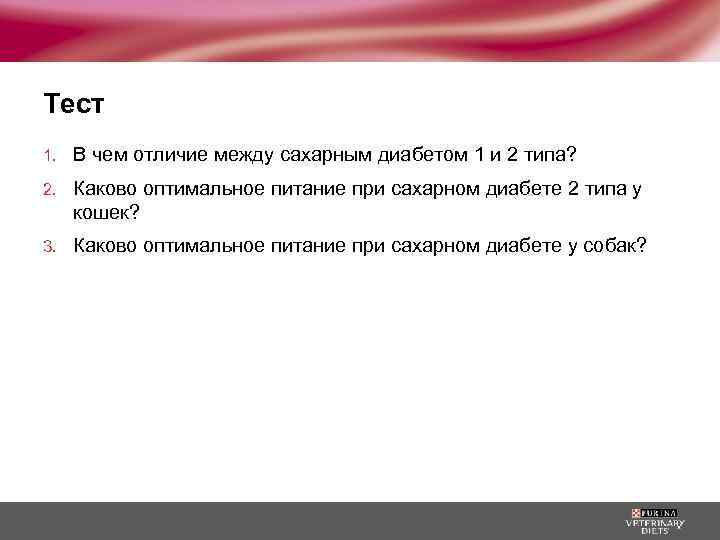 Тест

1. В чем отличие между сахарным диабетом 1 и 2 типа?

2. Каково оптимальное питание при сахарном диабете 2 типа у кошек?

3. Каково оптимальное питание при сахарном диабете у собак?

PURINA VETERINARY DIETS